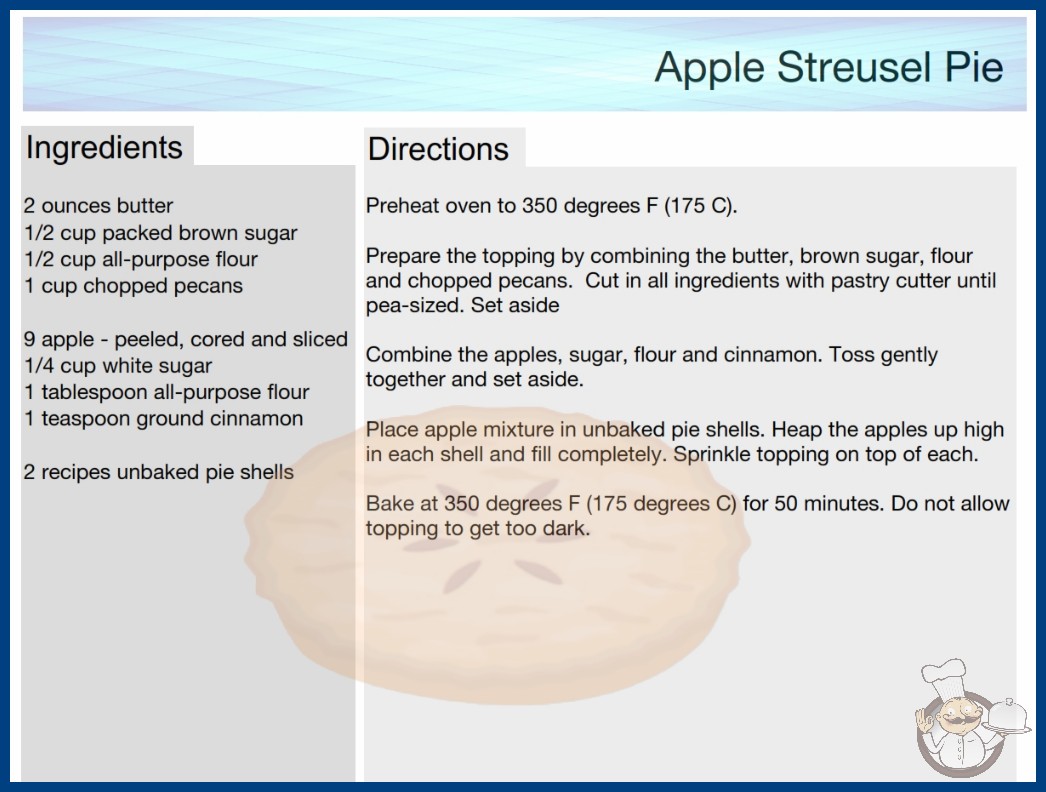 Apple Streusel Pie

Ingredients

2 ounces butter
1/2 cup packed brown sugar
1/2 cup all-purpose flour
1 cup chopped pecans

9 apple - peeled, cored and sliced
1/4 cup white sugar
1 tablespoon all-purpose flour
1 teaspoon ground cinnamon

2 recipes unbaked pie shells

Directions

Preheat oven to 350 degrees F (175 C).

Prepare the topping by combining the butter, brown sugar, flour and chopped pecans. Cut in all ingredients with pastry cutter until pea-sized. Set aside

Combine the apples, sugar, flour and cinnamon. Toss gently together and set aside.

Place apple mixture in unbaked pie shells. Heap the apples up high in each shell and fill completely. Sprinkle topping on top of each.

Bake at 350 degrees F (175 degrees C) for 50 minutes. Do not allow topping to get too dark.